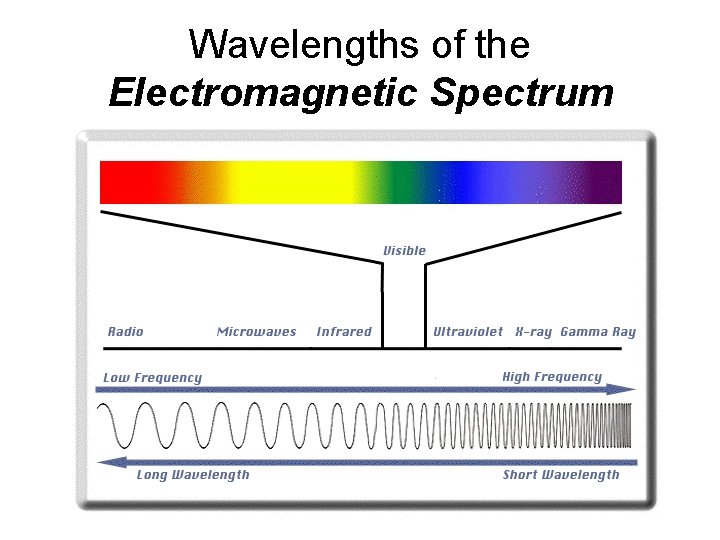 Wavelengths of the
Electromagnetic Spectrum

Visible

Radio Microwaves Infrared Ultraviolet X-ray Gamma Ray

Low Frequency High Frequency

Long Wavelength Short Wavelength